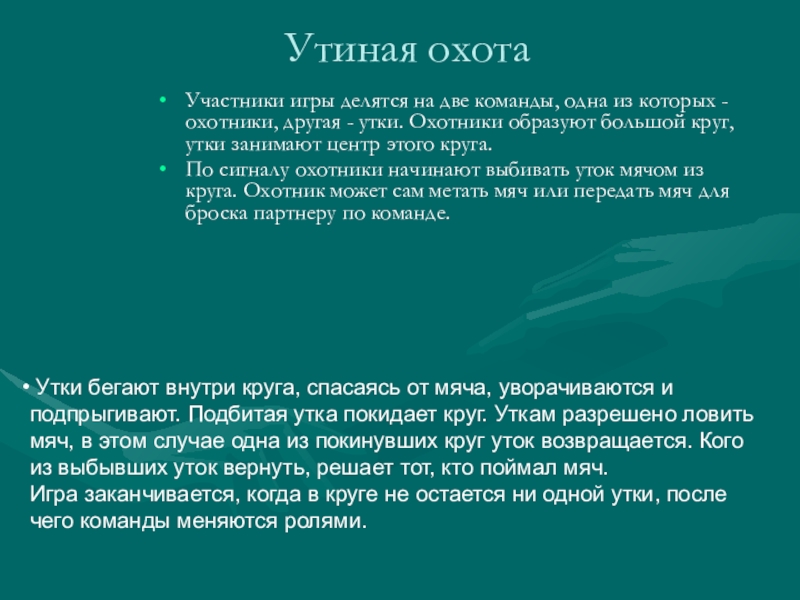 Утиная охота

• Участники игры делятся на две команды, одна из которых - охотники, другая - утки. Охотники образуют большой круг, утки занимают центр этого круга.
• По сигналу охотники начинают выбивать уток мячом из круга. Охотник может сам метать мяч или передать мяч для броска партнеру по команде.

• Утки бегают внутри круга, спасаясь от мяча, уворачиваются и подпрыгивают. Подбитая утка покидает круг. Уткам разрешено ловить мяч, в этом случае одна из покинувших круг уток возвращается. Кого из выбывших уток вернуть, решает тот, кто поймал мяч.
Игра заканчивается, когда в круге не остается ни одной утки, после чего команды меняются ролями.